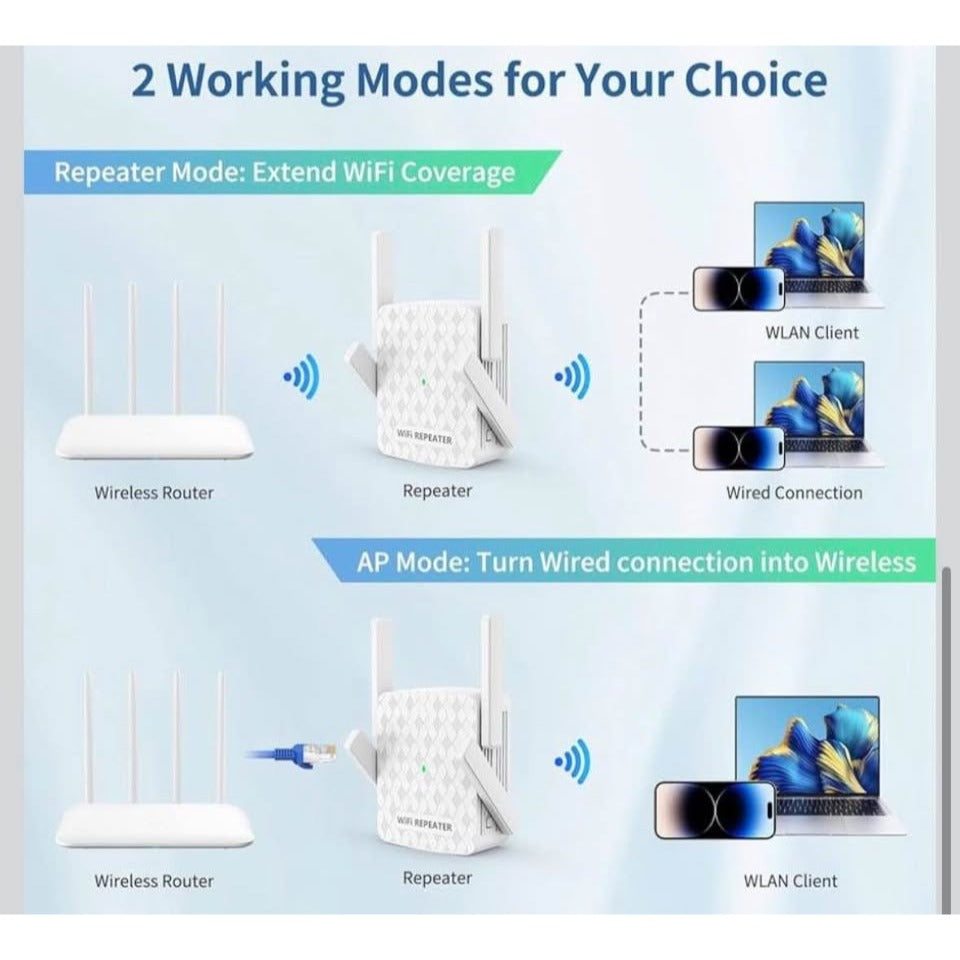 2 Working Modes for Your Choice

Repeater Mode: Extend WiFi Coverage

WiFi REPEATER

WLAN Client

Wireless Router

Repeater

Wired Connection

AP Mode: Turn Wired connection into Wireless

WiFi REPEATER

Wireless Router

Repeater

WLAN Client